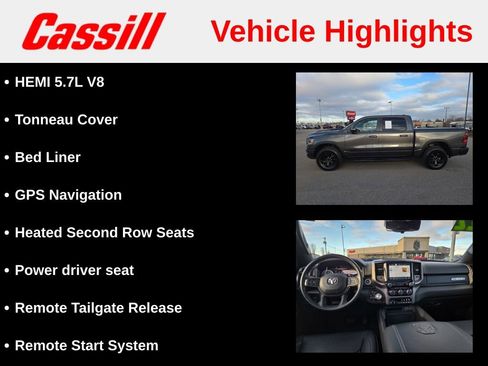 Cassill Vehicle Highlights

• HEMI 5.7L V8

• Tonneau Cover

• Bed Liner

• GPS Navigation

• Heated Second Row Seats

• Power driver seat

• Remote Tailgate Release

• Remote Start System